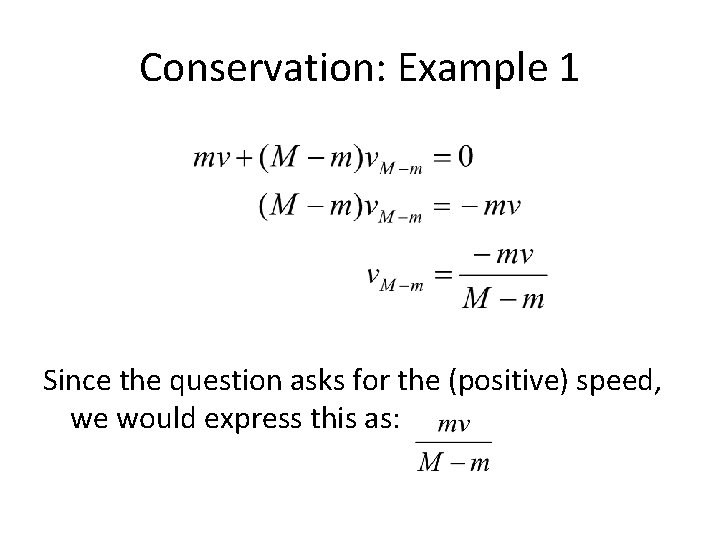 Conservation: Example 1

$mv + (M - m)v_{M-m} = 0$

$(M - m)v_{M-m} = -mv$

$v_{M-m} = \frac{-mv}{M - m}$

Since the question asks for the (positive) speed, we would express this as: $\frac{mv}{M - m}$